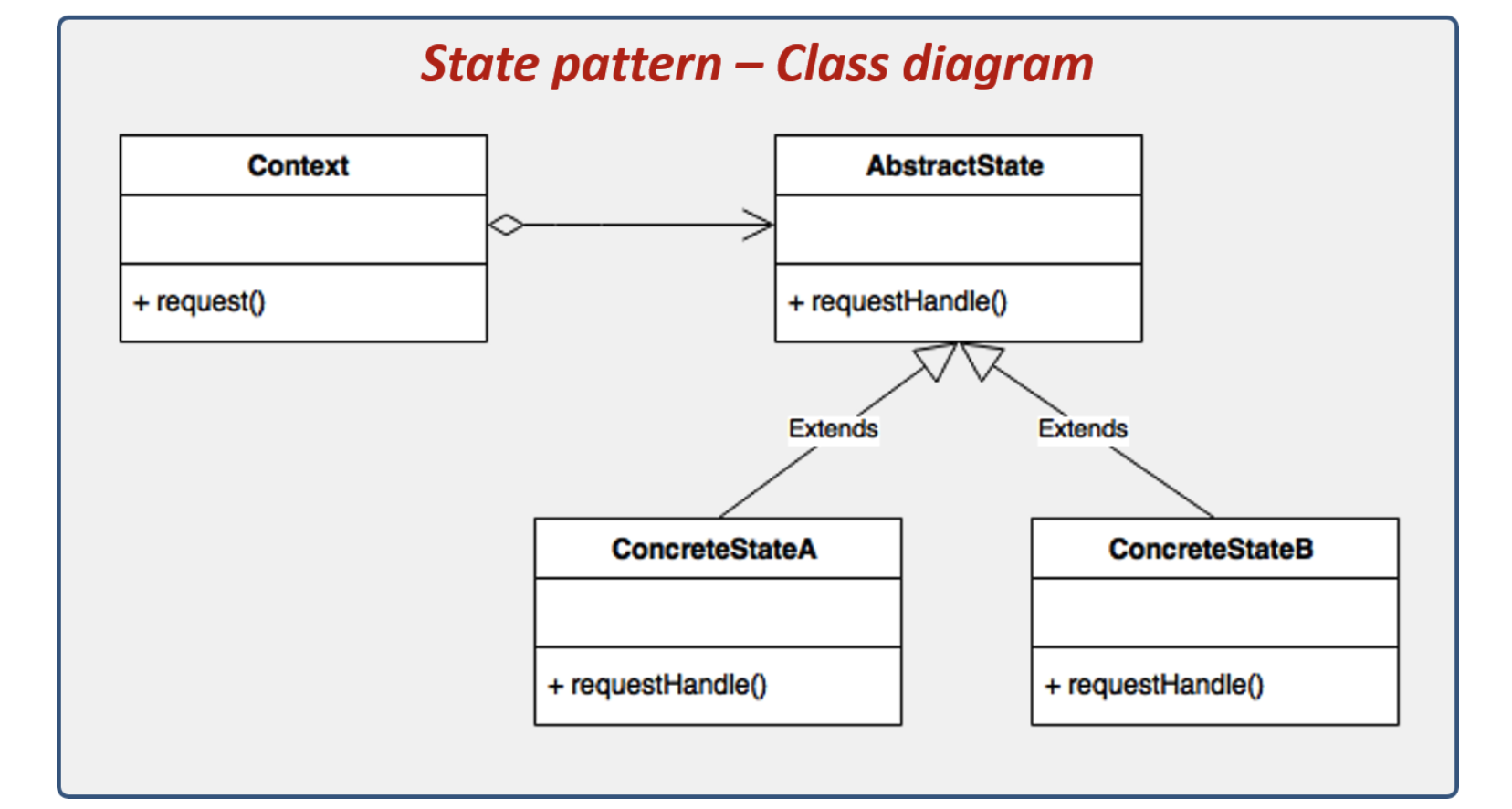 State pattern – Class diagram

Context

+ request()

AbstractState

+ requestHandle()

Extends

Extends

ConcreteStateA

+ requestHandle()

ConcreteStateB

+ requestHandle()